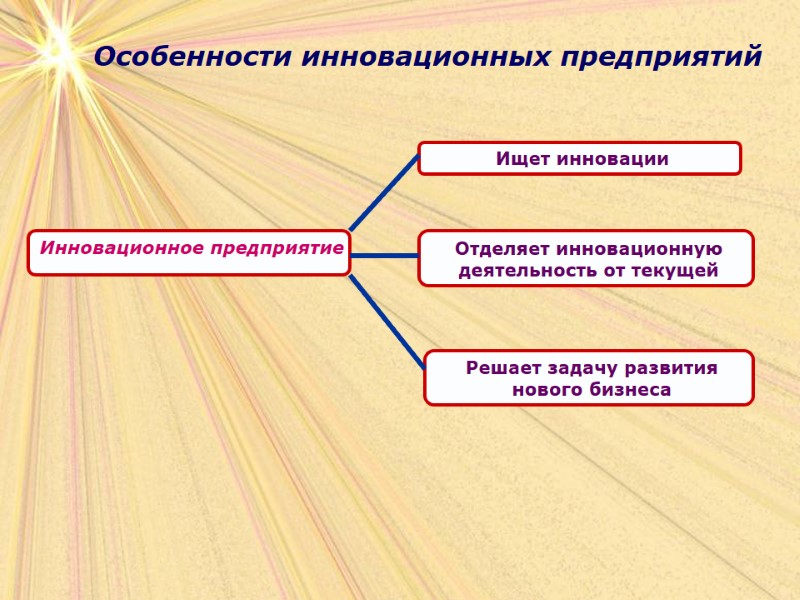 Особенности инновационных предприятий

Инновационное предприятие

Ищет инновации

Отделяет инновационную деятельность от текущей

Решает задачу развития нового бизнеса